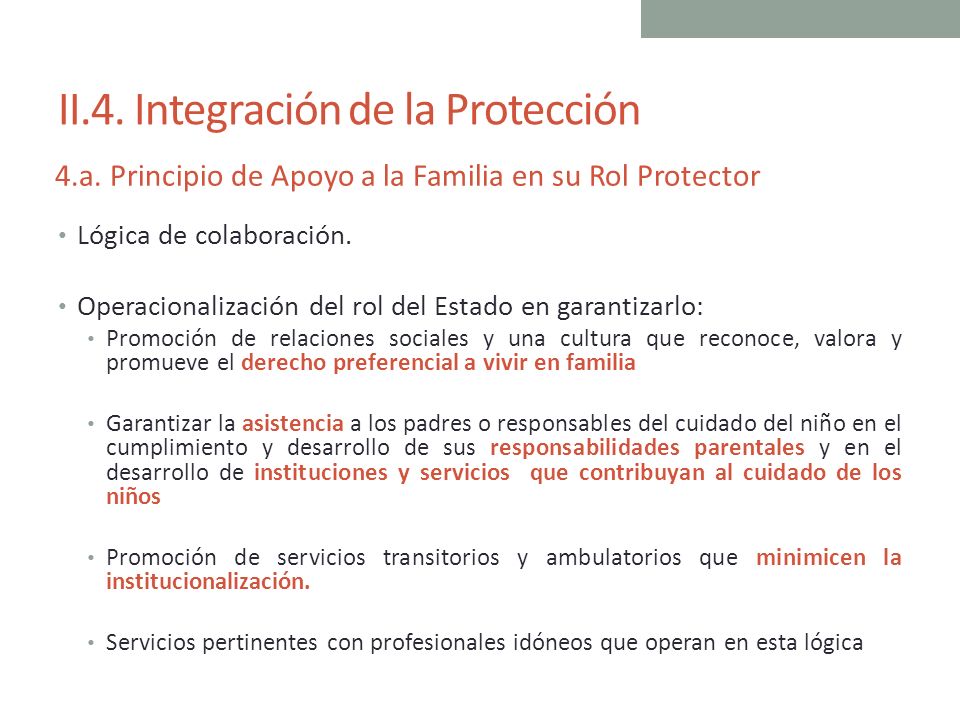 II.4. Integración de la Protección

4.a. Principio de Apoyo a la Familia en su Rol Protector

• Lógica de colaboración.

• Operacionalización del rol del Estado en garantizarlo:
  • Promoción de relaciones sociales y una cultura que reconoce, valora y promueve el derecho preferencial a vivir en familia

  • Garantizar la asistencia a los padres o responsables del cuidado del niño en el cumplimiento y desarrollo de sus responsabilidades parentales y en el desarrollo de instituciones y servicios que contribuyan al cuidado de los niños

  • Promoción de servicios transitorios y ambulatorios que minimicen la institucionalización.

  • Servicios pertinentes con profesionales idóneos que operan en esta lógica